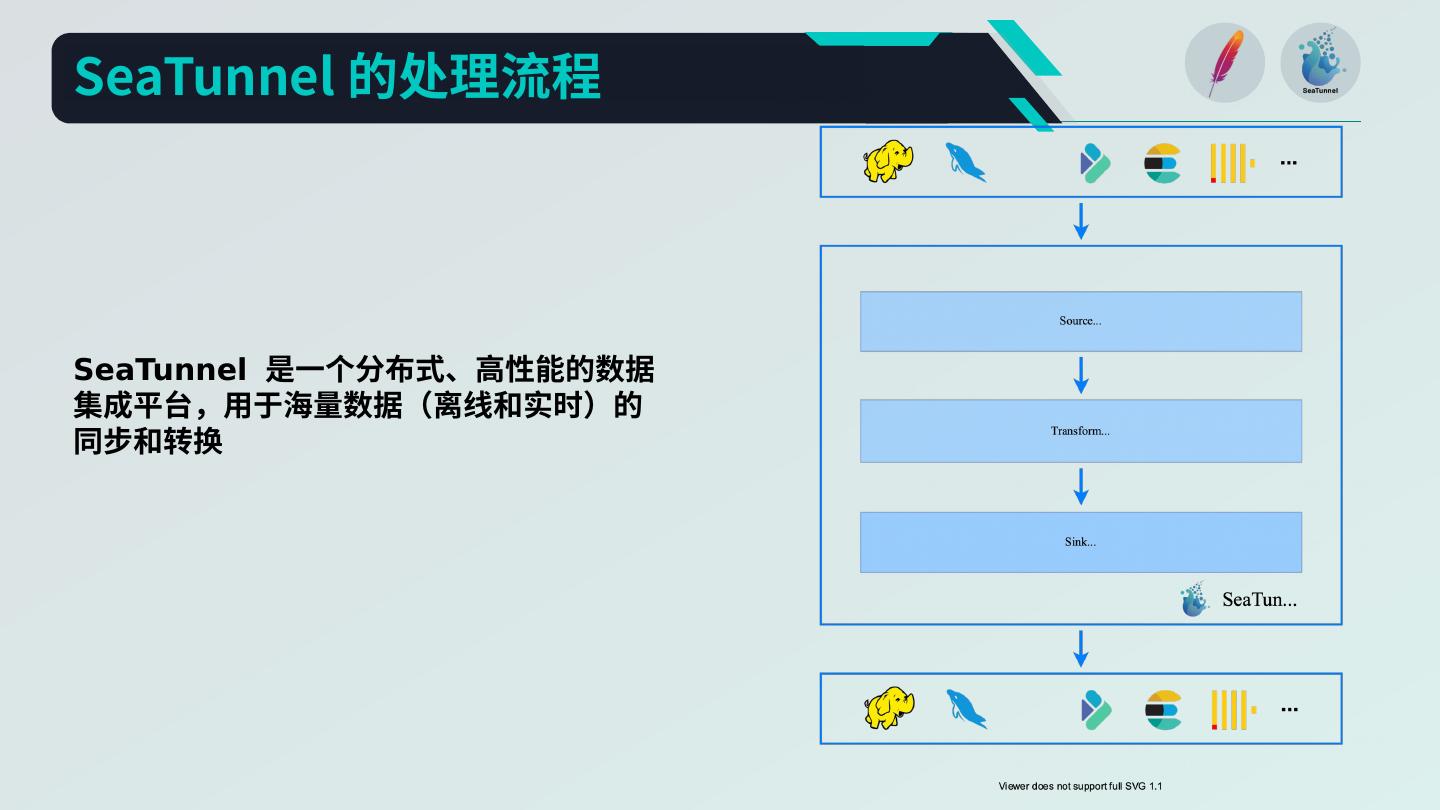 SeaTunnel 的处理流程

SeaTunnel

SeaTunnel 是一个分布式、高性能的数据集成平台，用于海量数据（离线和实时）的同步和转换

...

Source...

Transform...

Sink...

SeaTun...

...

Viewer does not support full SVG 1.1